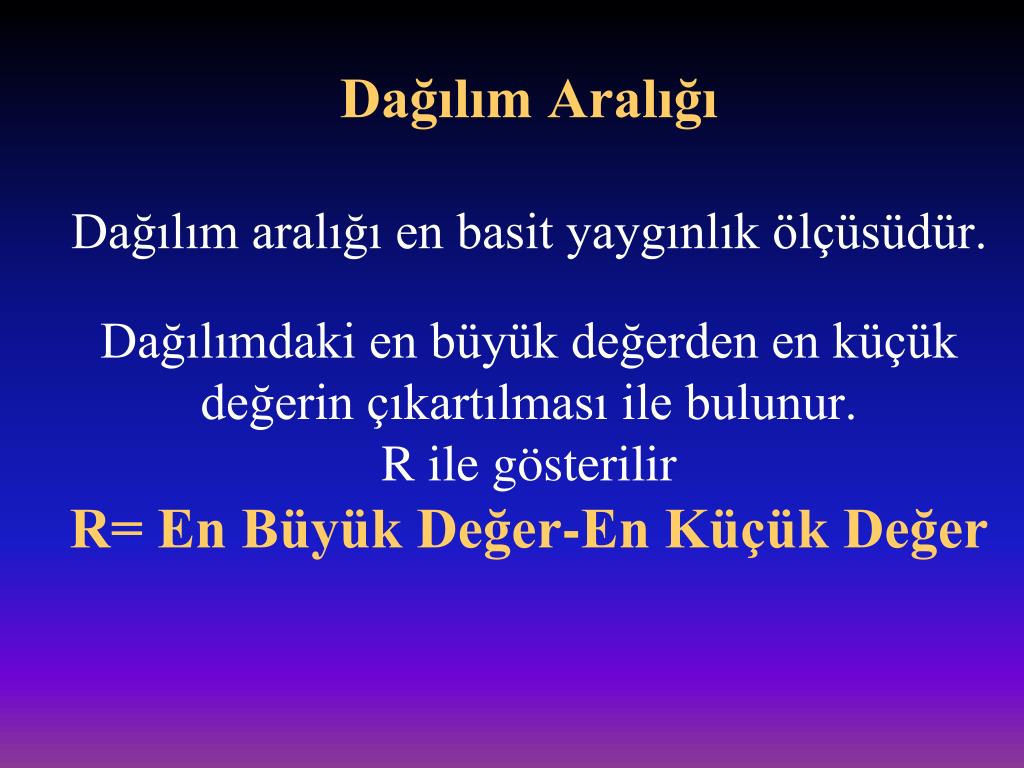 Dağılım Aralığı

Dağılım aralığı en basit yaygınlık ölçüsüdür.

Dağılımdaki en büyük değerden en küçük değerin çıkartılması ile bulunur.
R ile gösterilir
R= En Büyük Değer-En Küçük Değer